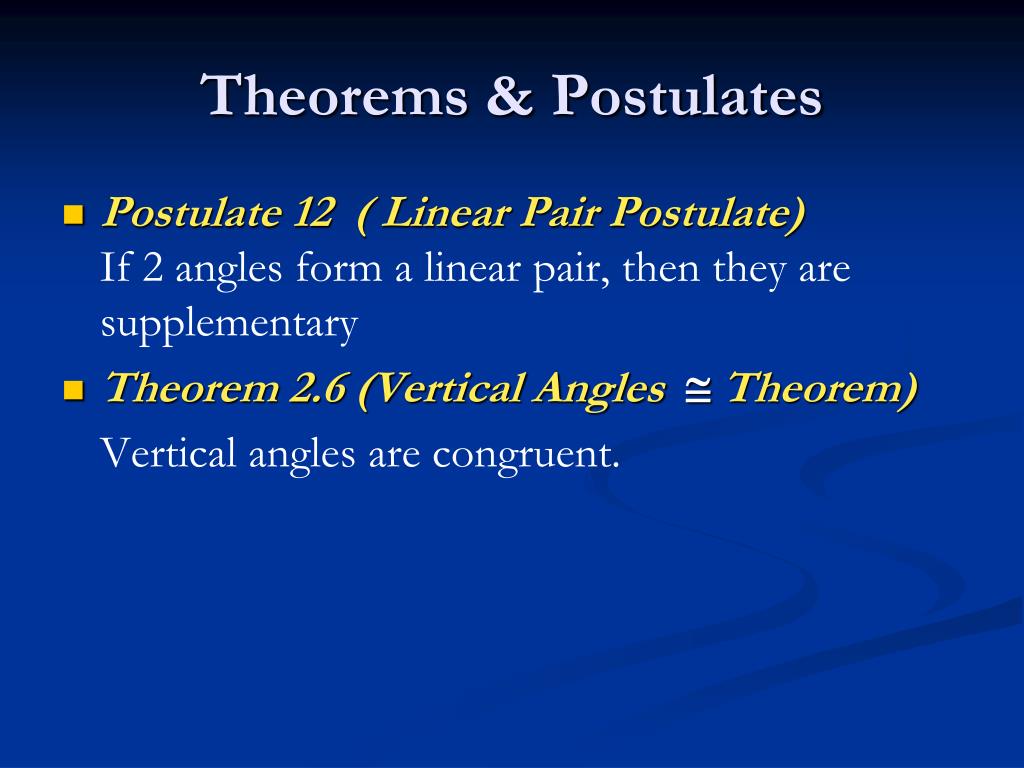 Theorems & Postulates

Postulate 12 ( Linear Pair Postulate)
If 2 angles form a linear pair, then they are supplementary

Theorem 2.6 (Vertical Angles $\cong$ Theorem)
Vertical angles are congruent.